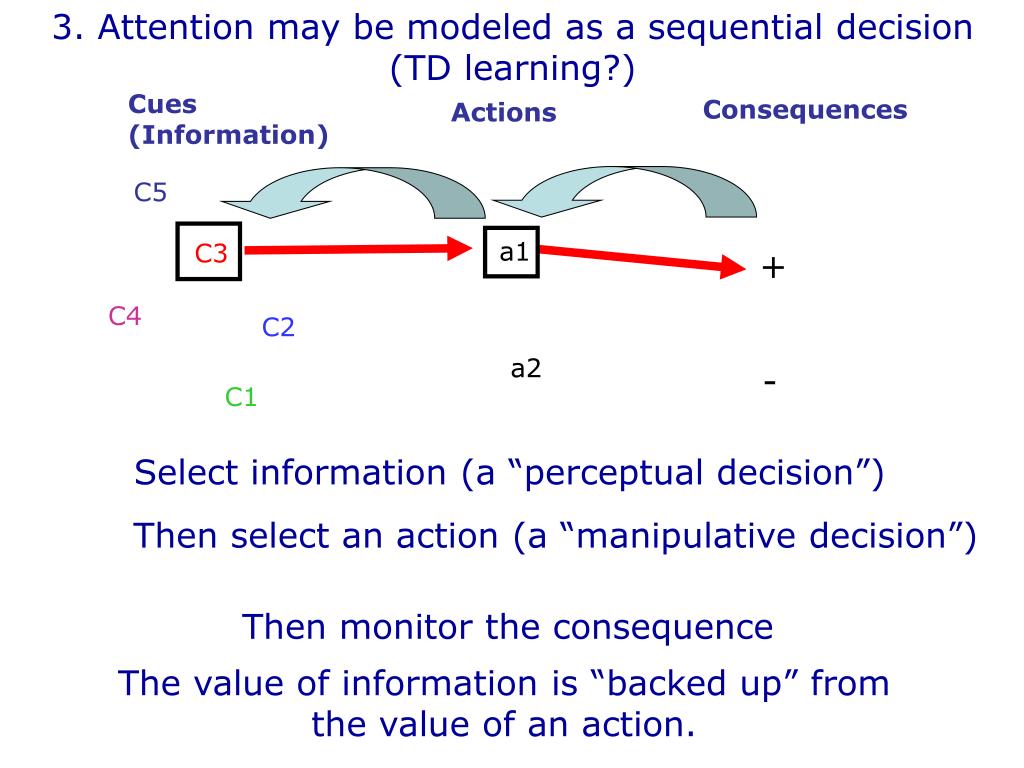 3. Attention may be modeled as a sequential decision (TD learning?)

Cues (Information)

Actions

Consequences

C5

C3

a1

+

C4

C2

a2

-

C1

Select information (a “perceptual decision”)

Then select an action (a “manipulative decision”)

Then monitor the consequence

The value of information is “backed up” from the value of an action.